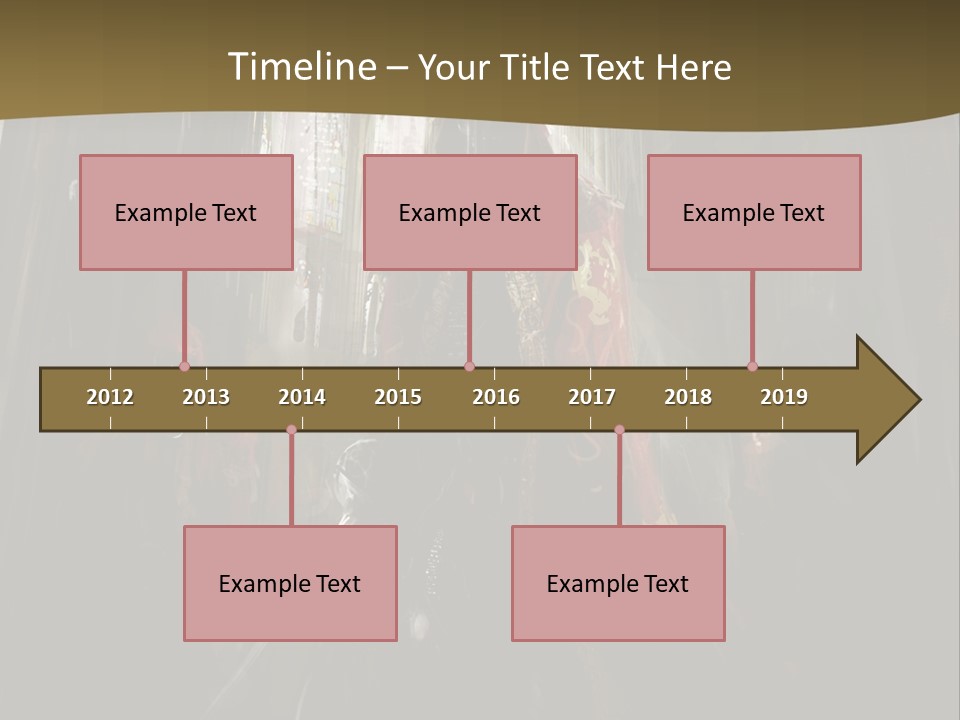 Timeline – Your Title Text Here

Example Text

Example Text

Example Text

2012 2013 2014 2015 2016 2017 2018 2019

Example Text

Example Text